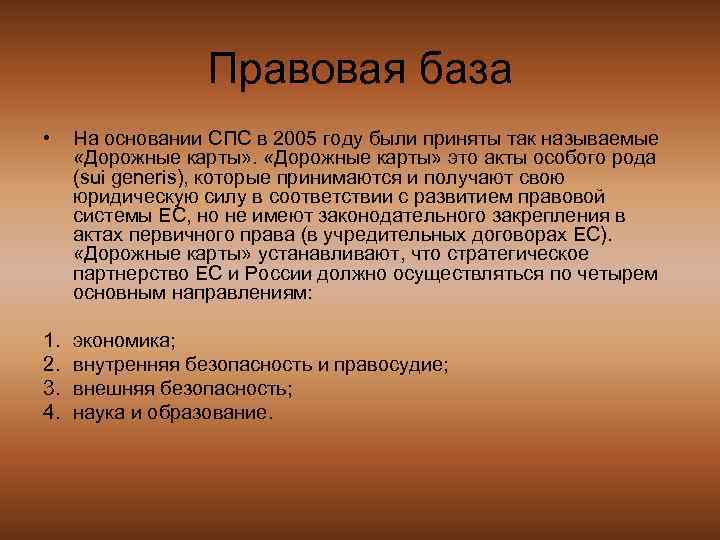 Правовая база

• На основании СПС в 2005 году были приняты так называемые «Дорожные карты». «Дорожные карты» это акты особого рода (sui generis), которые принимаются и получают свою юридическую силу в соответствии с развитием правовой системы ЕС, но не имеют законодательного закрепления в актах первичного права (в учредительных договорах ЕС). «Дорожные карты» устанавливают, что стратегическое партнерство ЕС и России должно осуществляться по четырем основным направлениям:

1. экономика;
2. внутренняя безопасность и правосудие;
3. внешняя безопасность;
4. наука и образование.